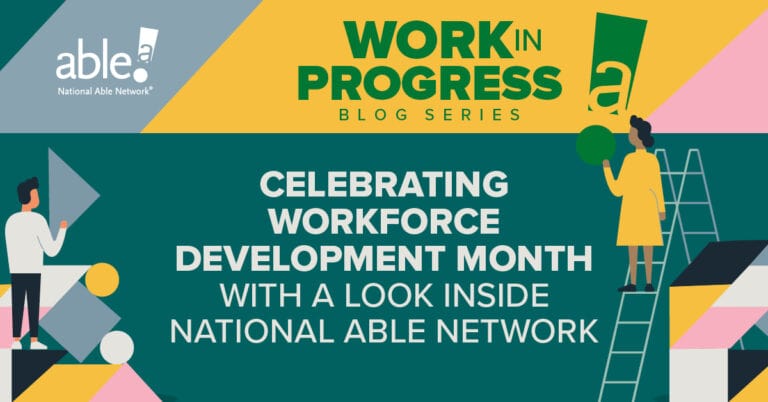 able a

National Able Network®

WORK IN PROGRESS

BLOG SERIES

a

CELEBRATING WORKFORCE DEVELOPMENT MONTH WITH A LOOK INSIDE NATIONAL ABLE NETWORK